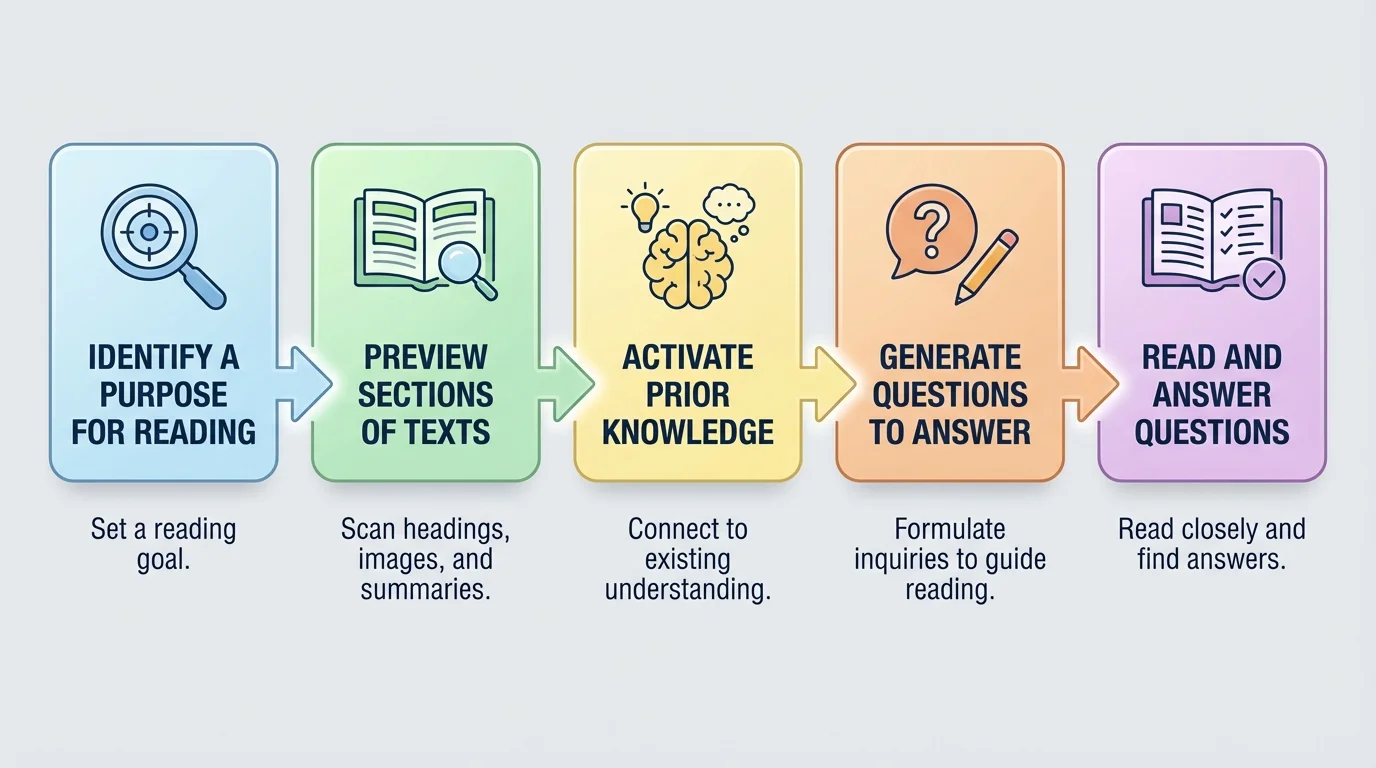 IDENTIFY A PURPOSE FOR READING

Set a reading goal.

PREVIEW SECTIONS OF TEXTS

Scan headings, images, and summaries.

ACTIVATE PRIOR KNOWLEDGE

Connect to existing understanding.

GENERATE QUESTIONS TO ANSWER

Formulate inquiries to guide reading.

READ AND ANSWER QUESTIONS

Read closely and find answers.